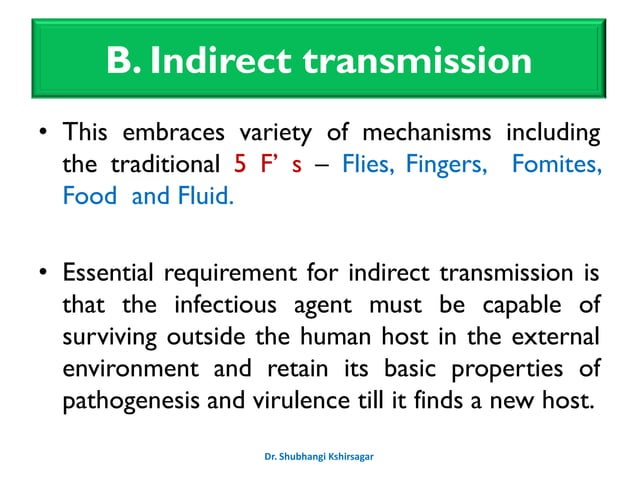 B. Indirect transmission

• This embraces variety of mechanisms including the traditional 5 F' s – Flies, Fingers, Fomites, Food and Fluid.

• Essential requirement for indirect transmission is that the infectious agent must be capable of surviving outside the human host in the external environment and retain its basic properties of pathogenesis and virulence till it finds a new host.

Dr. Shubhangi Kshirsagar